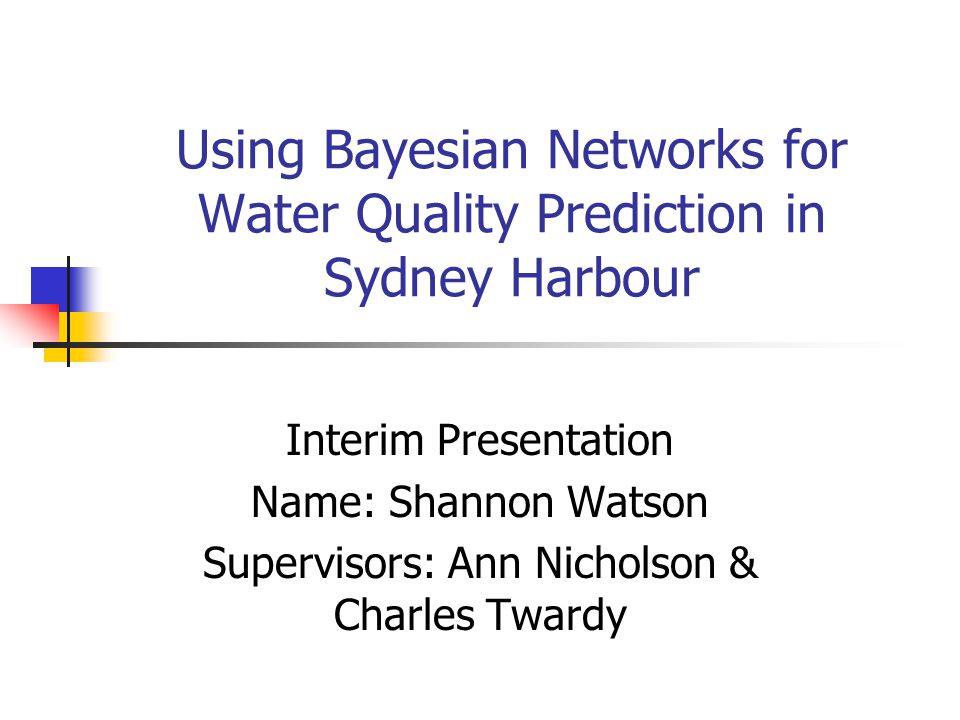 Using Bayesian Networks for Water Quality Prediction in Sydney Harbour

Interim Presentation
Name: Shannon Watson
Supervisors: Ann Nicholson & Charles Twardy